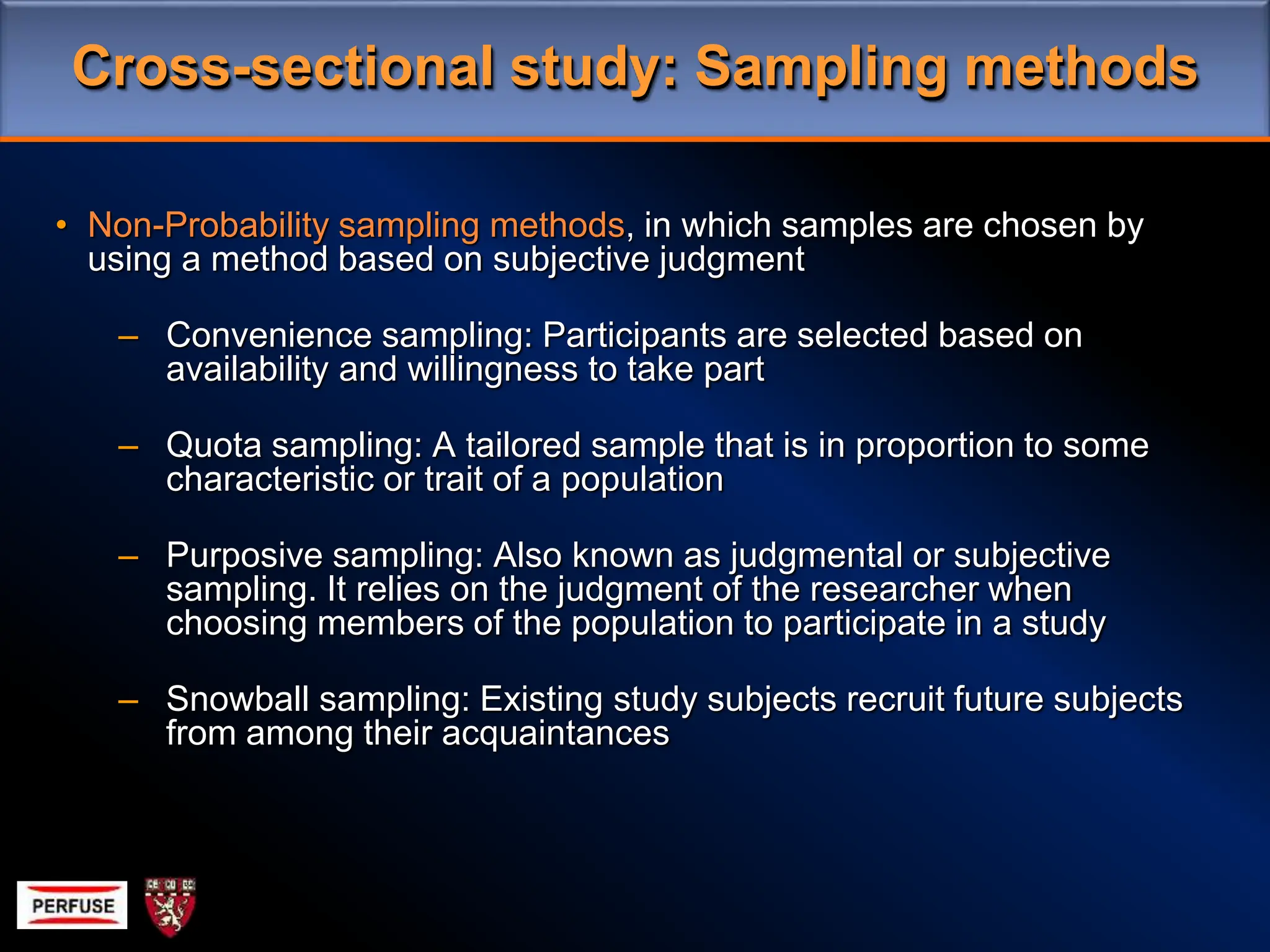 Cross-sectional study: Sampling methods

• Non-Probability sampling methods, in which samples are chosen by using a method based on subjective judgment

– Convenience sampling: Participants are selected based on availability and willingness to take part

– Quota sampling: A tailored sample that is in proportion to some characteristic or trait of a population

– Purposive sampling: Also known as judgmental or subjective sampling. It relies on the judgment of the researcher when choosing members of the population to participate in a study

– Snowball sampling: Existing study subjects recruit future subjects from among their acquaintances

PERFUSE